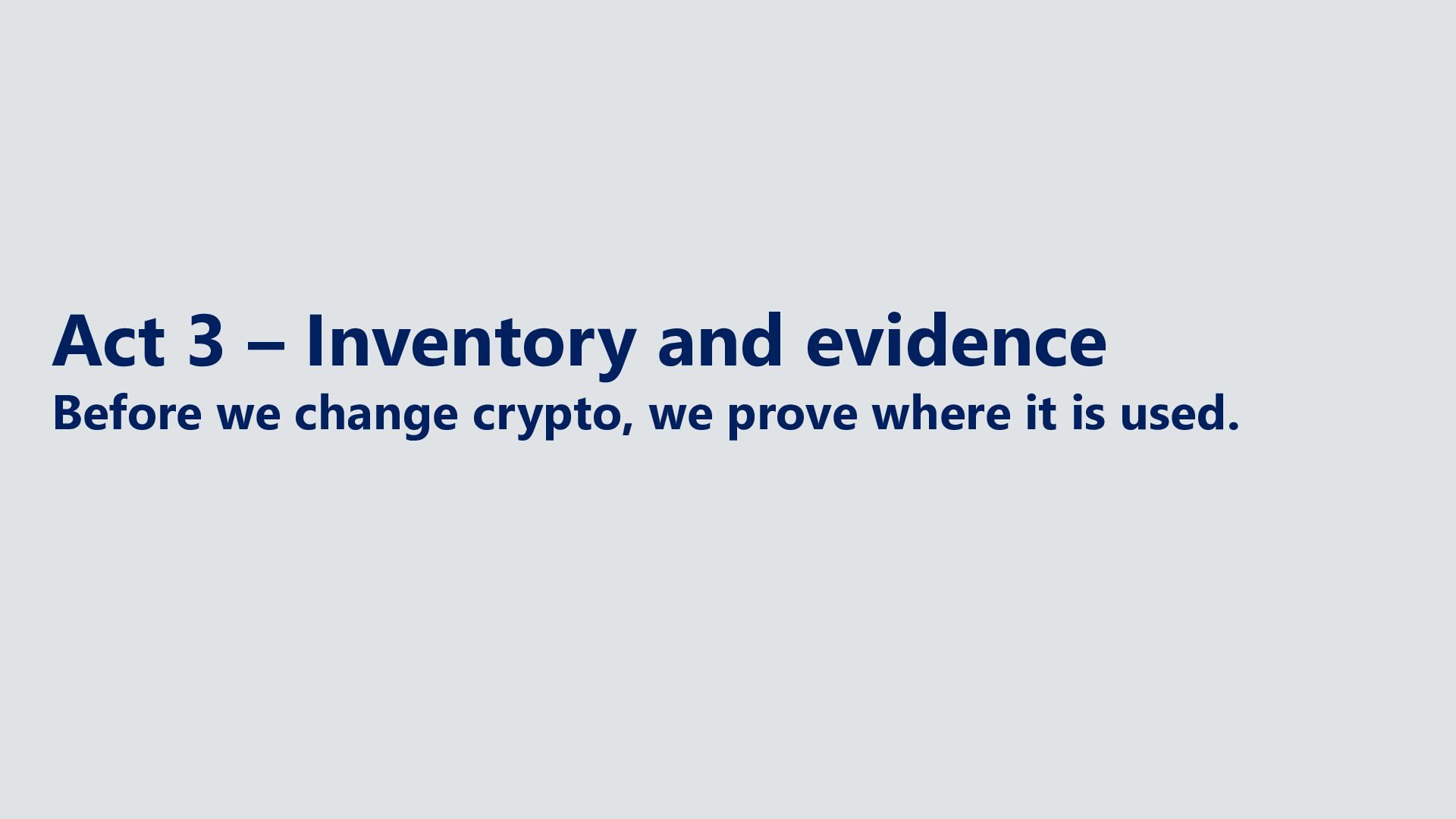 Act 3 – Inventory and evidence

Before we change crypto, we prove where it is used.